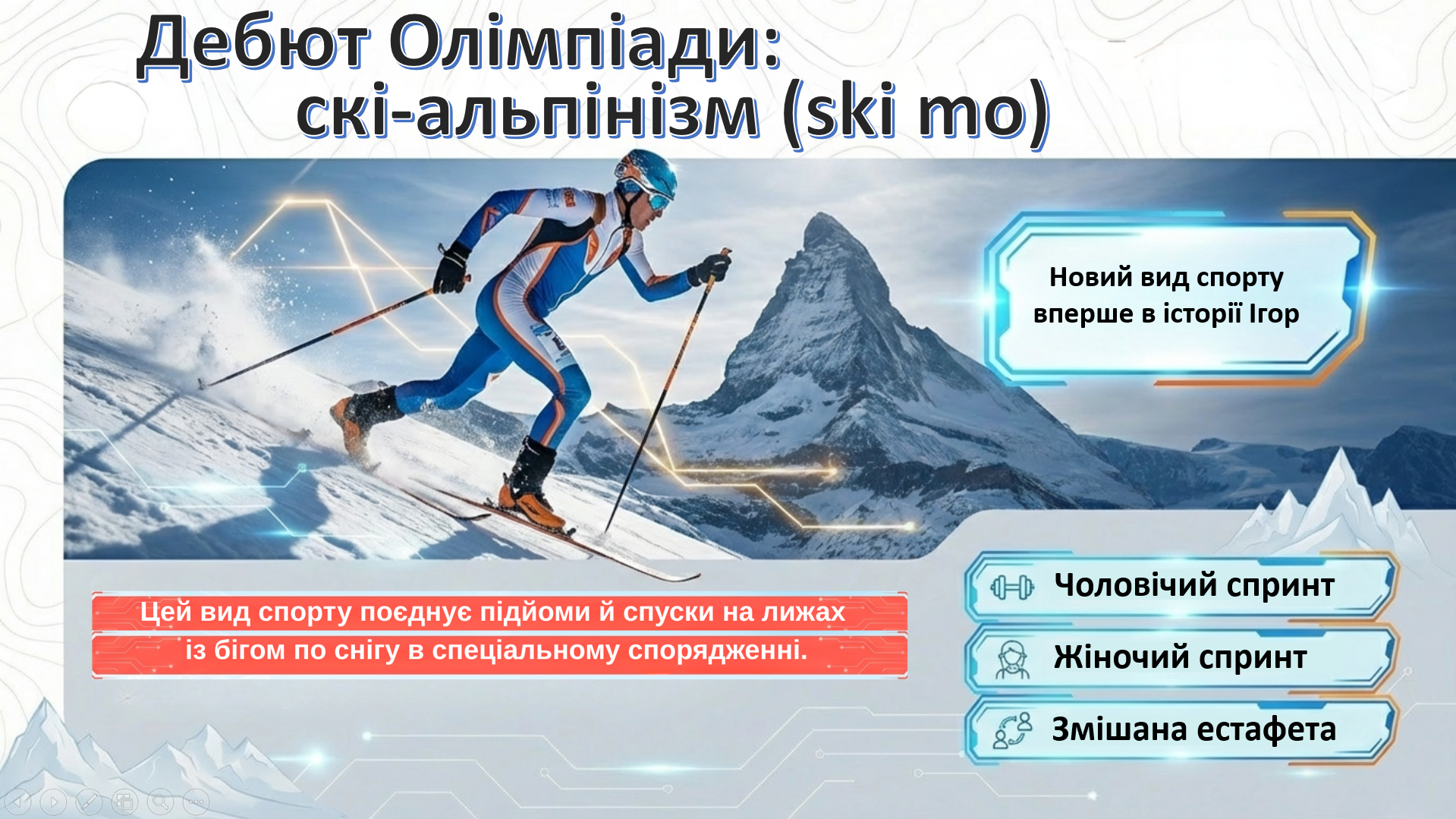 Дебют Олімпіади:
скі-альпінізм (ski mo)

Новий вид спорту вперше в історії Ігор

Цей вид спорту поєднує підйоми й спуски на лижах із бігом по снігу в спеціальному спорядженні.

Чоловічий спринт

Жіночий спринт

Змішана естафета